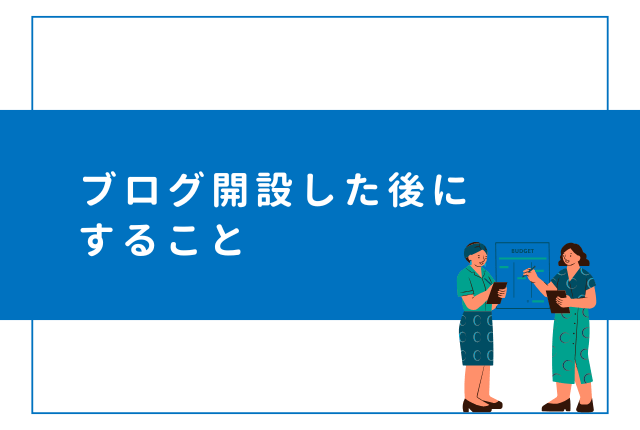 ブログ開設した後にすること

BUDGET